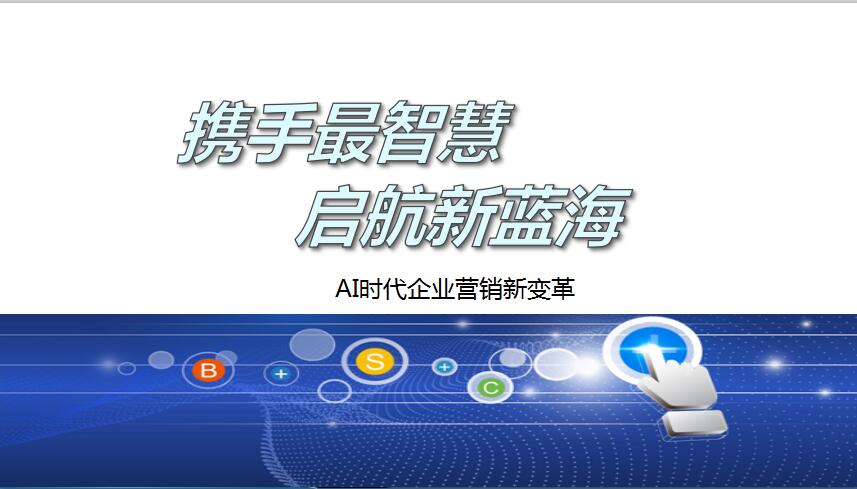 携手最智慧
启航新蓝海

AI时代企业营销新变革

B + S + C